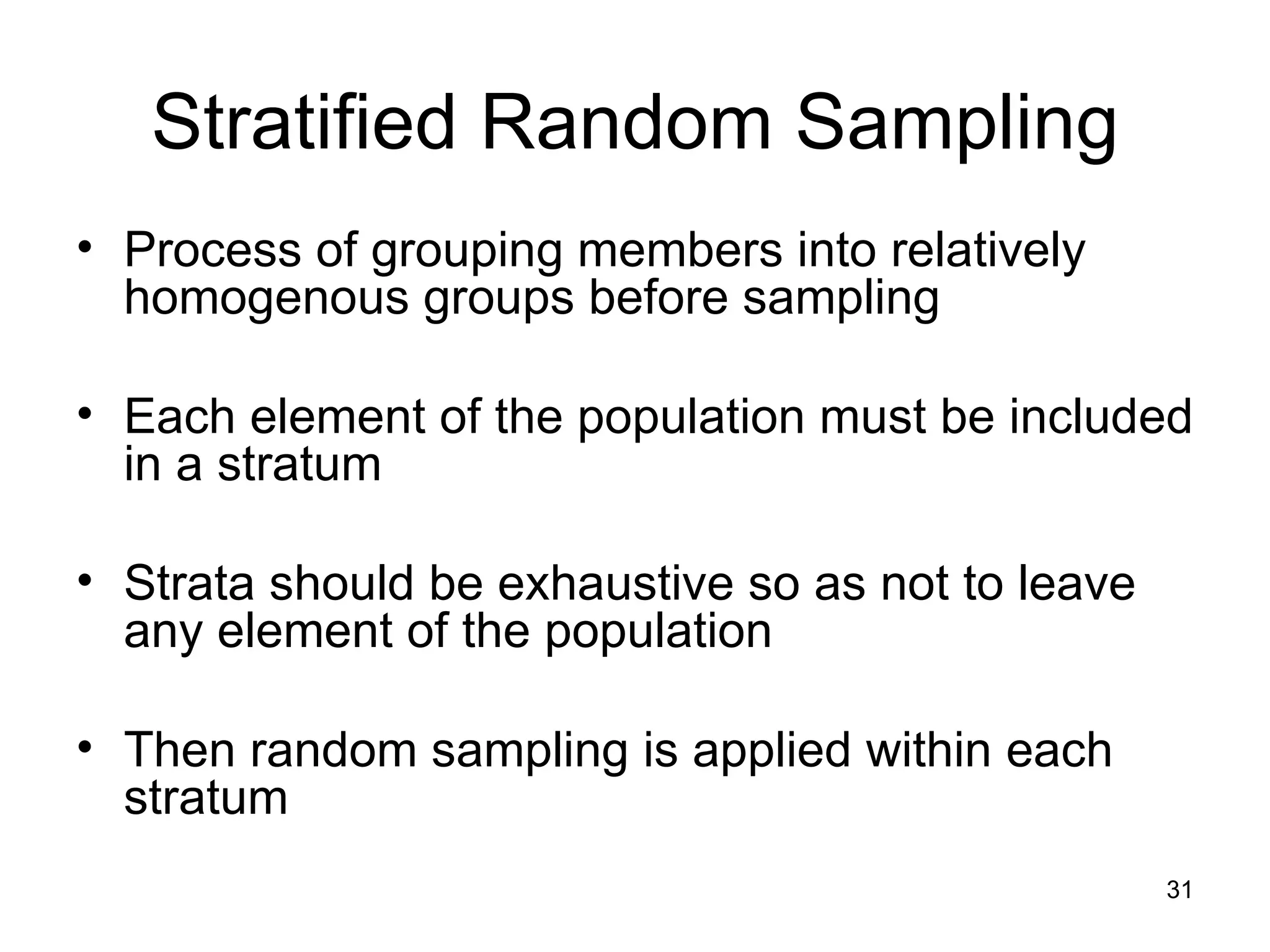 Stratified Random Sampling

• Process of grouping members into relatively homogenous groups before sampling

• Each element of the population must be included in a stratum

• Strata should be exhaustive so as not to leave any element of the population

• Then random sampling is applied within each stratum

31